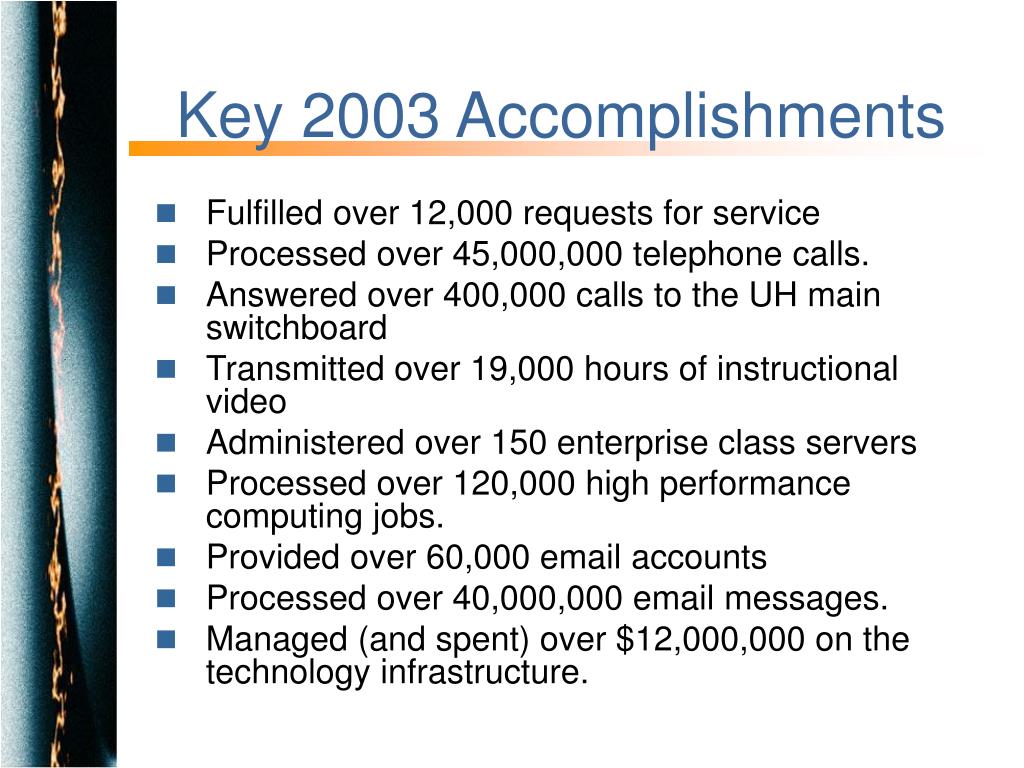 Key 2003 Accomplishments

- Fulfilled over 12,000 requests for service
- Processed over 45,000,000 telephone calls.
- Answered over 400,000 calls to the UH main switchboard
- Transmitted over 19,000 hours of instructional video
- Administered over 150 enterprise class servers
- Processed over 120,000 high performance computing jobs.
- Provided over 60,000 email accounts
- Processed over 40,000,000 email messages.
- Managed (and spent) over \$12,000,000 on the technology infrastructure.